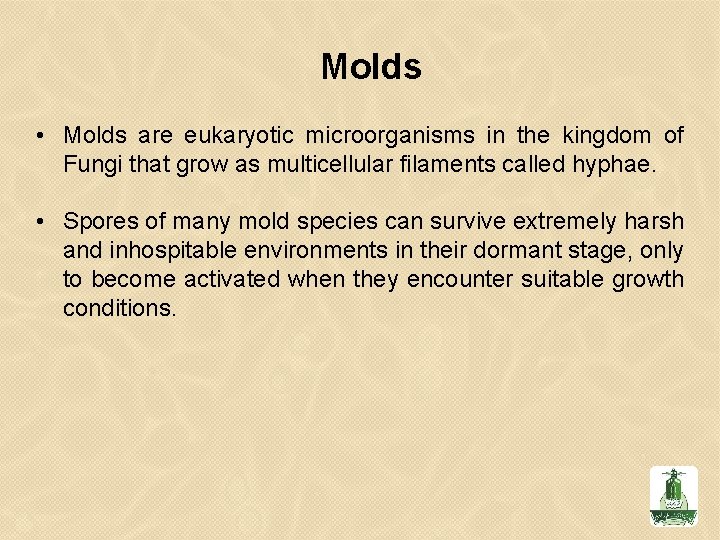 Molds

• Molds are eukaryotic microorganisms in the kingdom of Fungi that grow as multicellular filaments called hyphae.

• Spores of many mold species can survive extremely harsh and inhospitable environments in their dormant stage, only to become activated when they encounter suitable growth conditions.